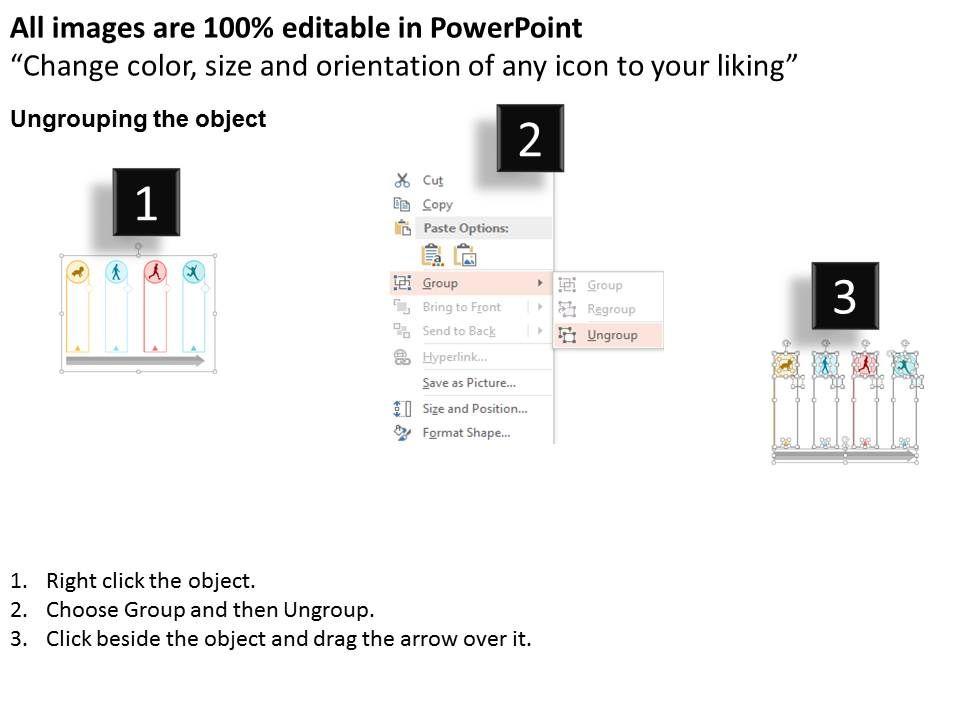 All images are 100% editable in PowerPoint
“Change color, size and orientation of any icon to your liking”

Ungrouping the object

1

2

Cut
Copy
Paste Options:
Group
Bring to Front
Send to Back
Hyperlink...
Save as Picture...
Size and Position...
Format Shape...

Group
Regroup
Ungroup

3

1. Right click the object.
2. Choose Group and then Ungroup.
3. Click beside the object and drag the arrow over it.